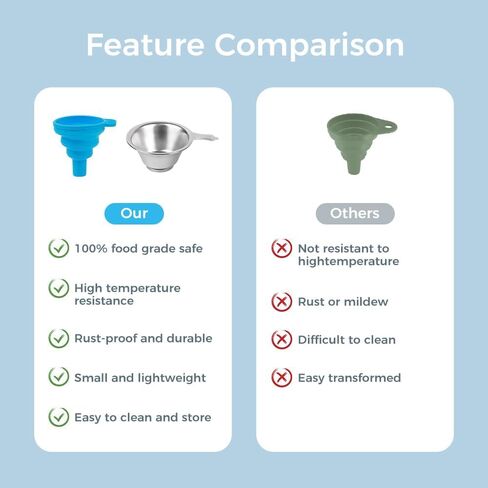 Feature Comparison

Our

100% food grade safe

High temperature resistance

Rust-proof and durable

Small and lightweight

Easy to clean and store

Others

Not resistant to hightemperature

Rust or mildew

Difficult to clean

Easy transformed